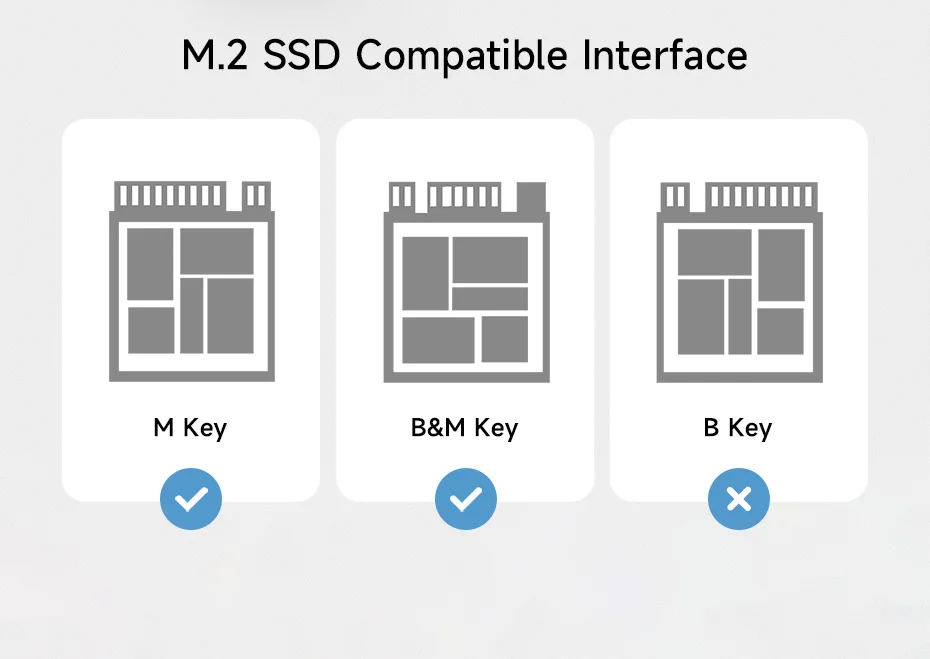 M.2 SSD Compatible Interface

M Key

B&M Key

B Key